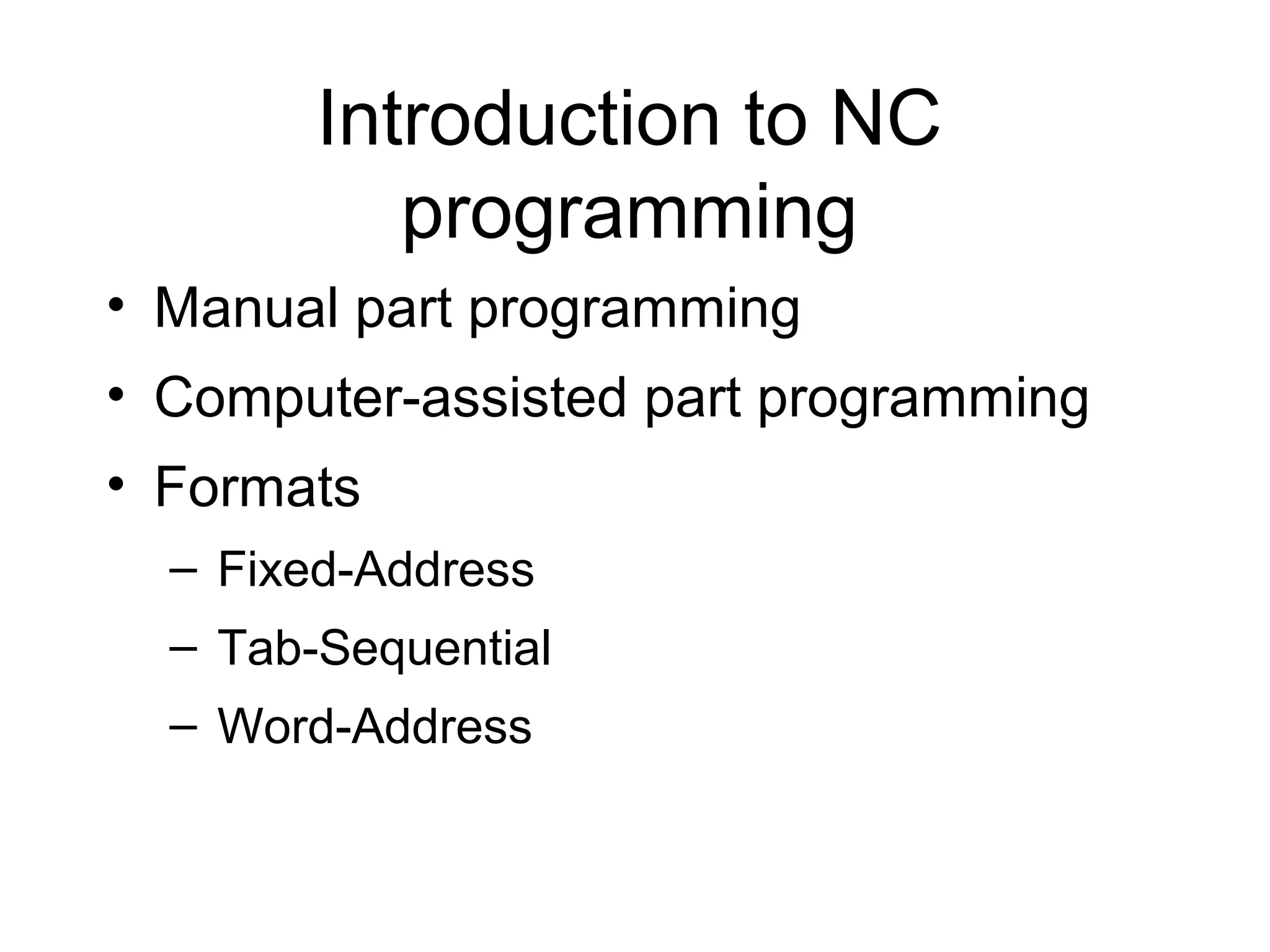 Introduction to NC programming

• Manual part programming
• Computer-assisted part programming
• Formats
– Fixed-Address
– Tab-Sequential
– Word-Address